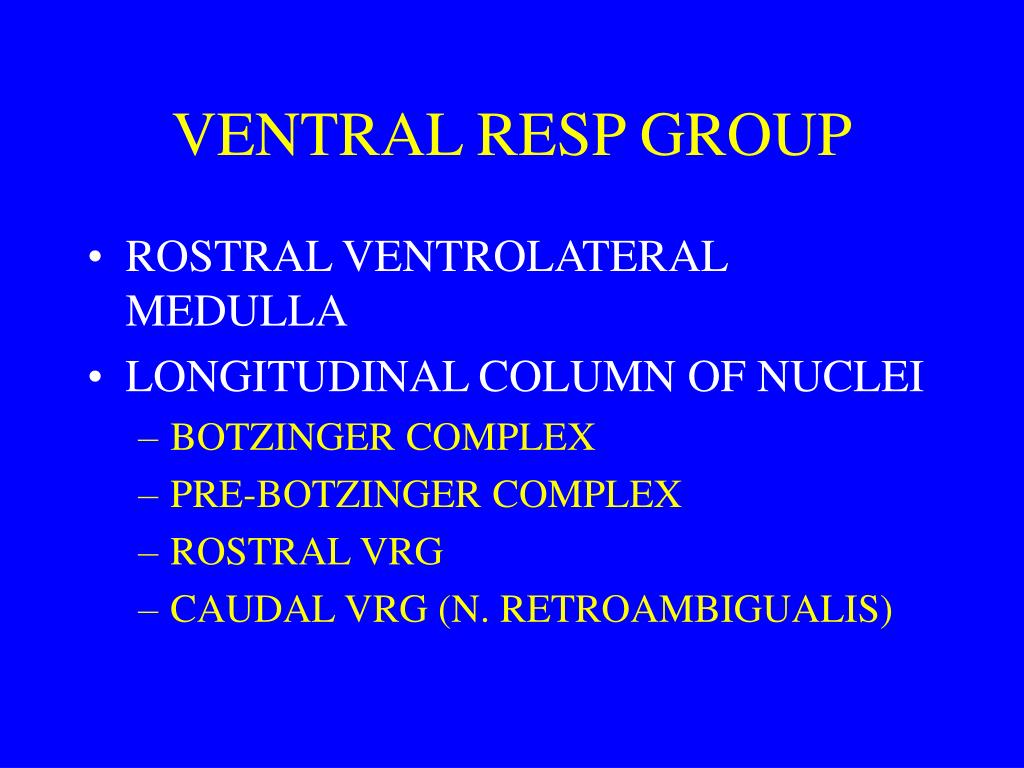 VENTRAL RESP GROUP

• ROSTRAL VENTROLATERAL MEDULLA
• LONGITUDINAL COLUMN OF NUCLEI
– BOTZINGER COMPLEX
– PRE-BOTZINGER COMPLEX
– ROSTRAL VRG
– CAUDAL VRG (N. RETROAMBIGUALIS)